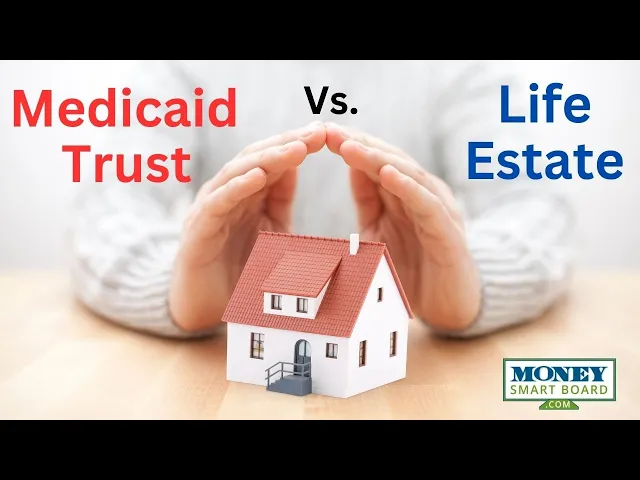 Medicaid Trust

Vs.

Life Estate

MONEY
SMART BOARD
.COM